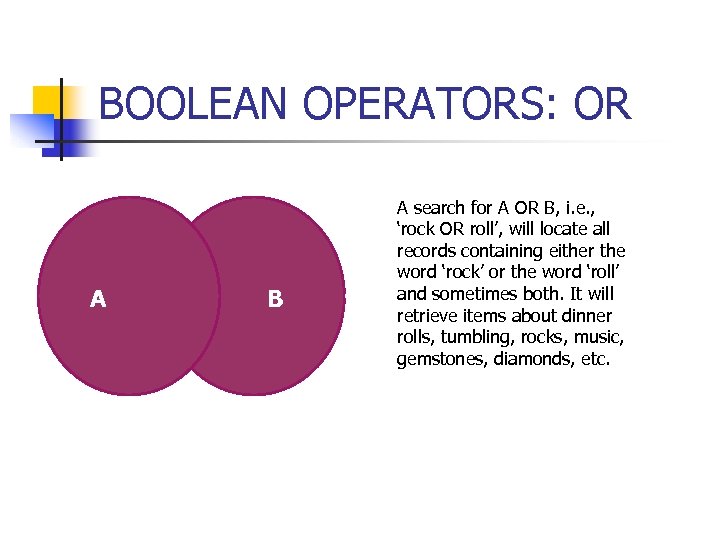 BOOLEAN OPERATORS: OR

A

B

A search for A OR B, i.e., ‘rock OR roll’, will locate all records containing either the word ‘rock’ or the word ‘roll’ and sometimes both. It will retrieve items about dinner rolls, tumbling, rocks, music, gemstones, diamonds, etc.